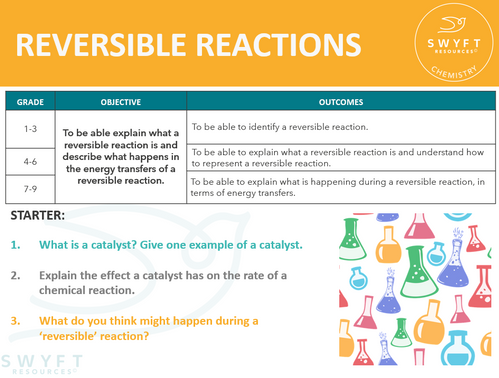 REVERSIBLE REACTIONS

SWYFT RESOURCES©
CHEMISTRY

| GRADE | OBJECTIVE | OUTCOMES |
|---|---|---|
| 1-3 | To be able explain what a reversible reaction is and describe what happens in the energy transfers of a reversible reaction. | To be able to identify a reversible reaction. |
| 4-6 | | To be able to explain what a reversible reaction is and understand how to represent a reversible reaction. |
| 7-9 | | To be able to explain what is happening during a reversible reaction, in terms of energy transfers. |

STARTER:

1. What is a catalyst? Give one example of a catalyst.

2. Explain the effect a catalyst has on the rate of a chemical reaction.

3. What do you think might happen during a 'reversible' reaction?

SWYFT RESOURCES©